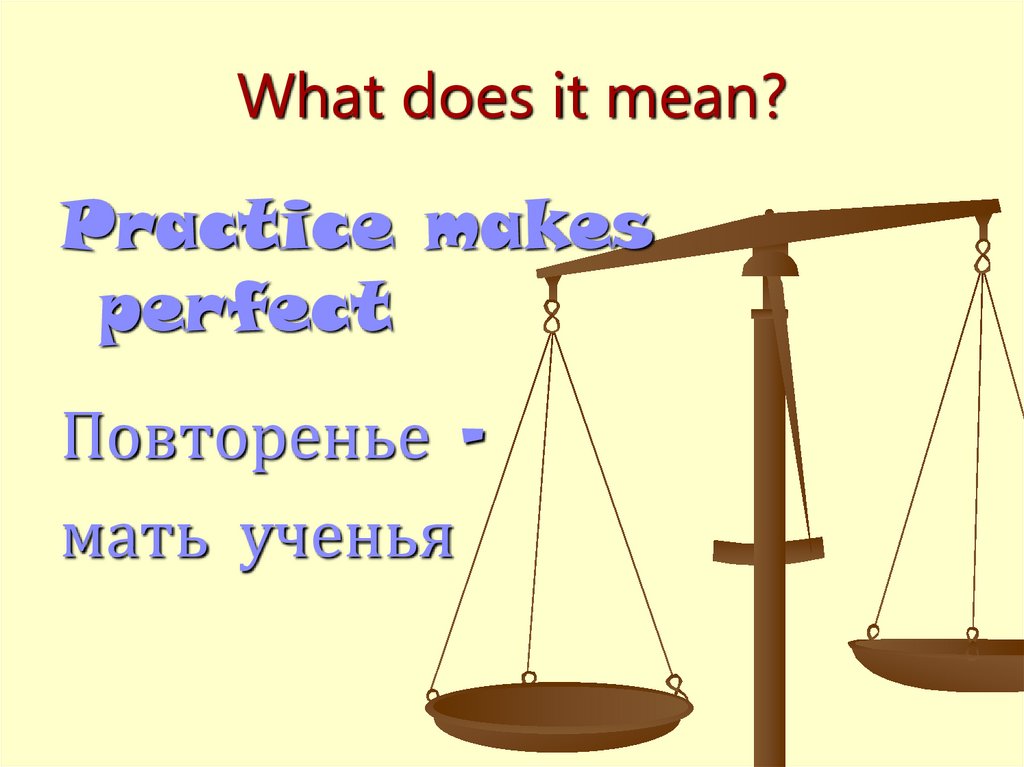 What does it mean?

Practice makes perfect

Повторенье - мать ученья